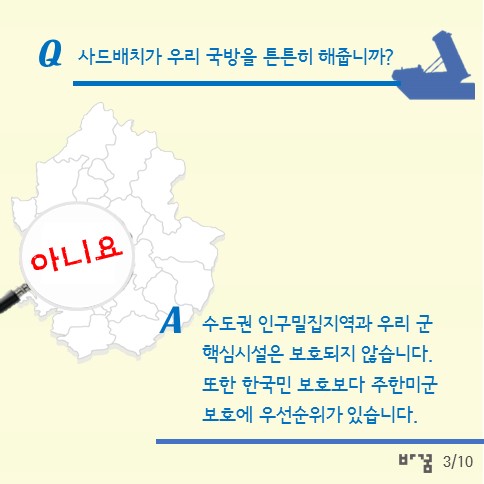 Q 사드배치가 우리 국방을 튼튼히 해줍니까?

아니요

A 수도권 인구밀집지역과 우리 군 핵심시설은 보호되지 않습니다. 또한 한국민 보호보다 주한미군 보호에 우선순위가 있습니다.

바꿈 3/10